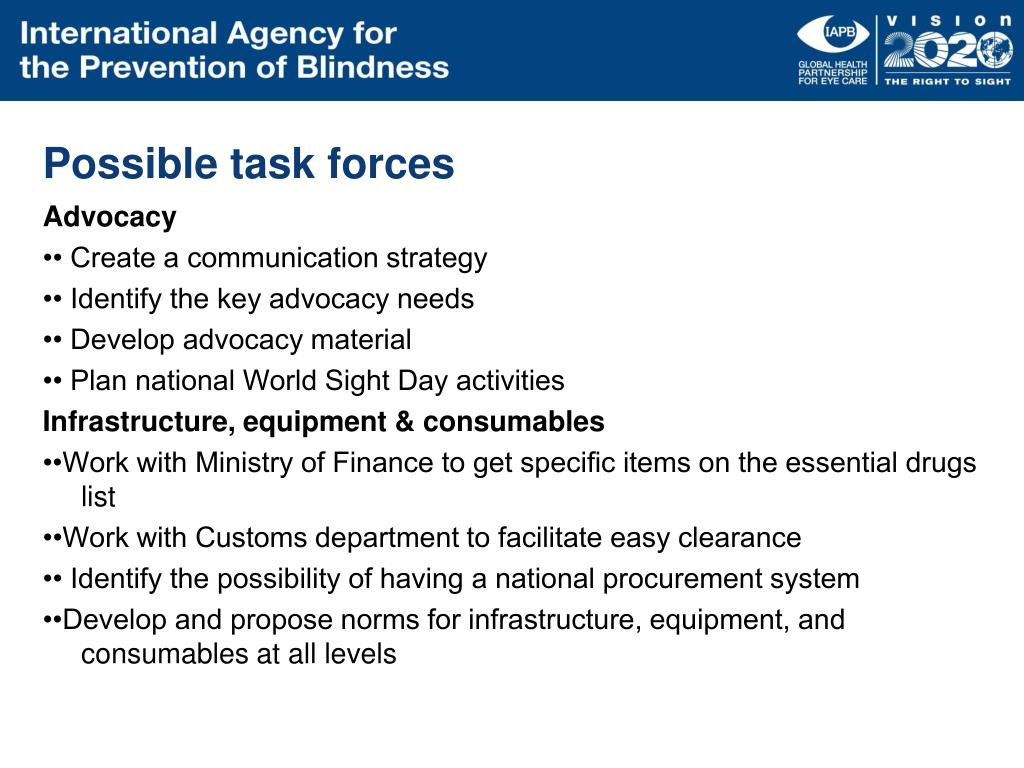 International Agency for the Prevention of Blindness

IAPB
GLOBAL HEALTH PARTNERSHIP FOR EYE CARE

VISION 2020
THE RIGHT TO SIGHT

Possible task forces

Advocacy

•• Create a communication strategy

•• Identify the key advocacy needs

•• Develop advocacy material

•• Plan national World Sight Day activities

Infrastructure, equipment & consumables

••Work with Ministry of Finance to get specific items on the essential drugs list

••Work with Customs department to facilitate easy clearance

•• Identify the possibility of having a national procurement system

••Develop and propose norms for infrastructure, equipment, and consumables at all levels